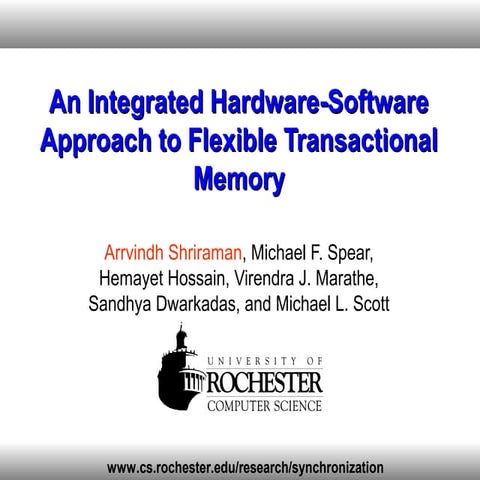 An Integrated Hardware-Software Approach to Flexible Transactional Memory

Arrvindh Shriraman, Michael F. Spear, Hemayet Hossain, Virendra J. Marathe, Sandhya Dwarkadas, and Michael L. Scott

UNIVERSITY OF
ROCHESTER
COMPUTER SCIENCE

www.cs.rochester.edu/research/synchronization